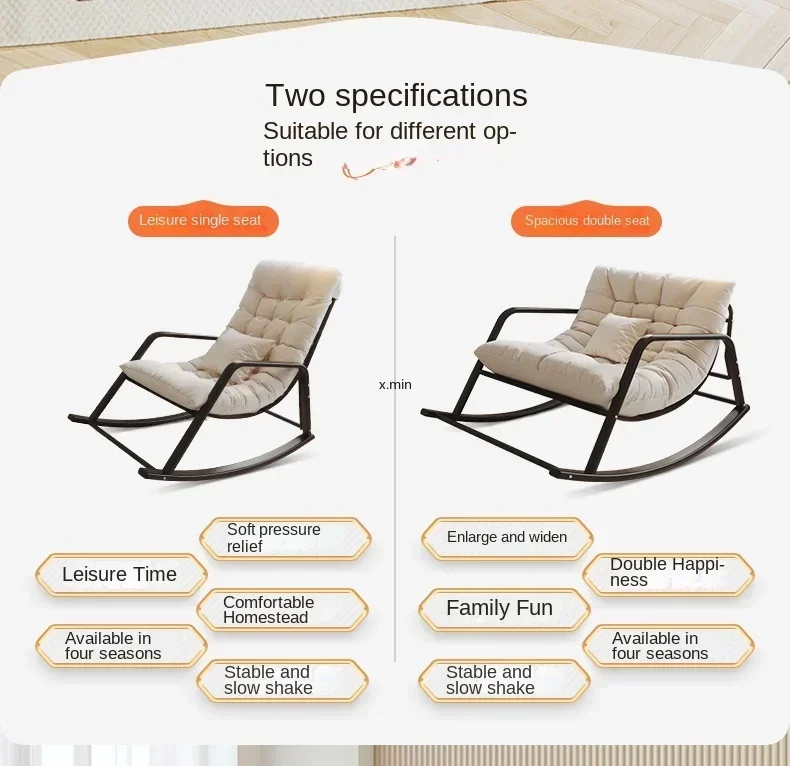 Two specifications
Suitable for different options

Leisure single seat

Spacious double seat

x.min

Soft pressure relief

Leisure Time

Comfortable Homestead

Available in four seasons

Stable and slow shake

Enlarge and widen

Double Happiness

Family Fun

Available in four seasons

Stable and slow shake